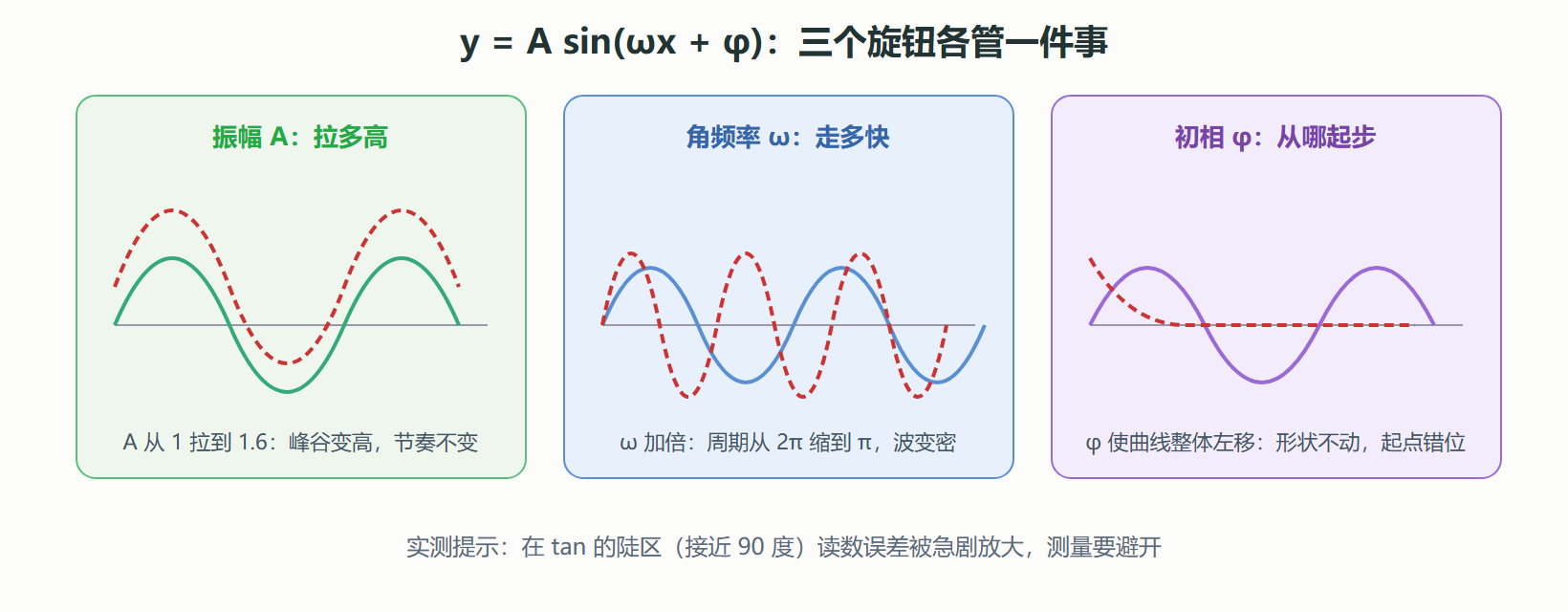 y = A sin(ωx + φ)：三个旋钮各管一件事

振幅 A：拉多高

A 从 1 拉到 1.6：峰谷变高，节奏不变

角频率 ω：走多快

ω 加倍：周期从 2π 缩到 π，波变密

初相 φ：从哪起步

φ 使曲线整体左移：形状不动，起点错位

实测提示：在 tan 的陡区（接近 90 度）读数误差被急剧放大，测量要避开